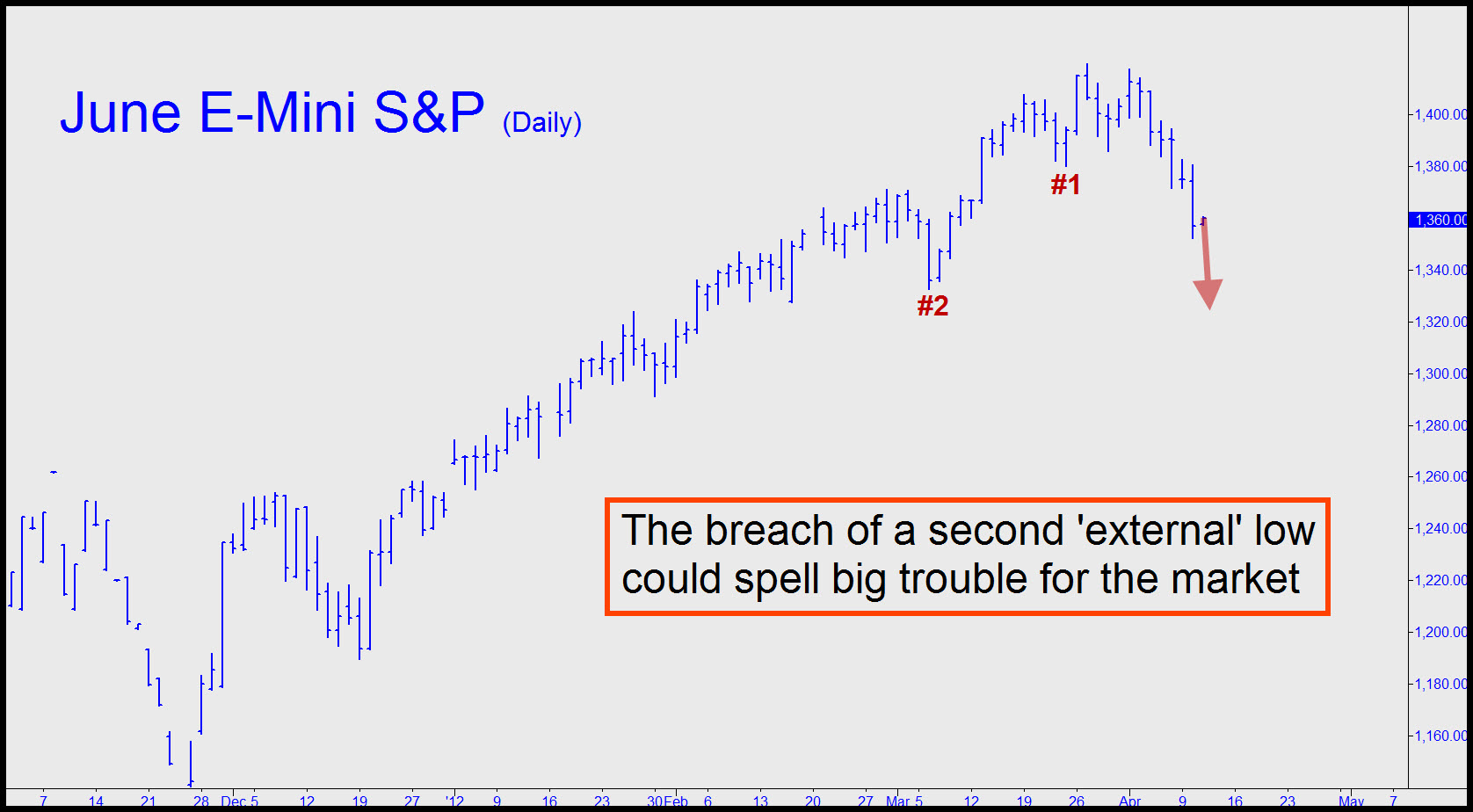 June E-Mini S&P (Daily)

#1

#2

The breach of a second 'external' low could spell big trouble for the market

1,400.00
1,380.00
1,360.00
1,340.00
1,320.00
1,300.00
1,280.00
1,260.00
1,240.00
1,220.00
1,200.00
1,180.00
1,160.00

7 14 21 28 Dec 5 12 19 27 '12 9 16 23 30 Feb 6 13 20 27 Mar 5 12 19 26 Apr 9 16 23 May 7